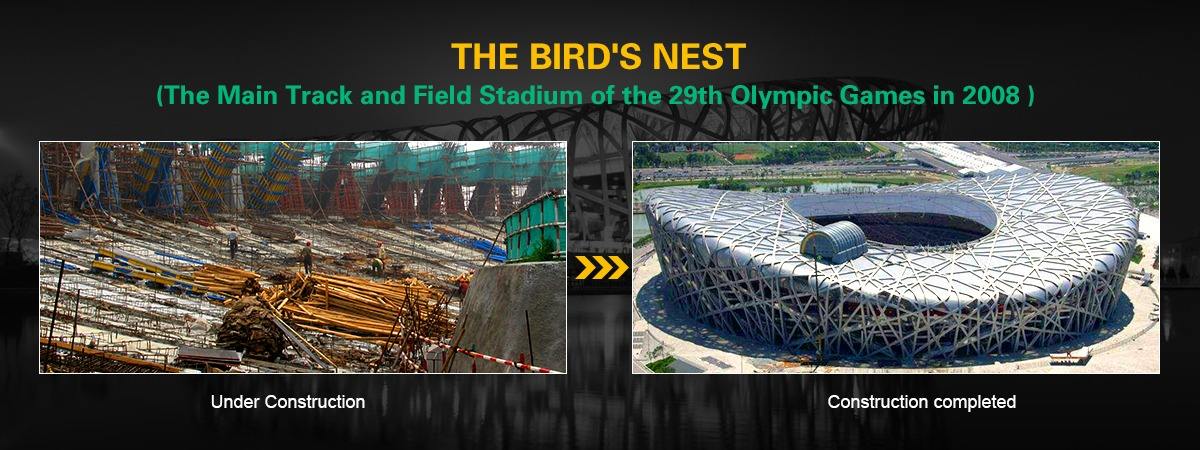 THE BIRD'S NEST
(The Main Track and Field Stadium of the 29th Olympic Games in 2008 )

Under Construction

Construction completed